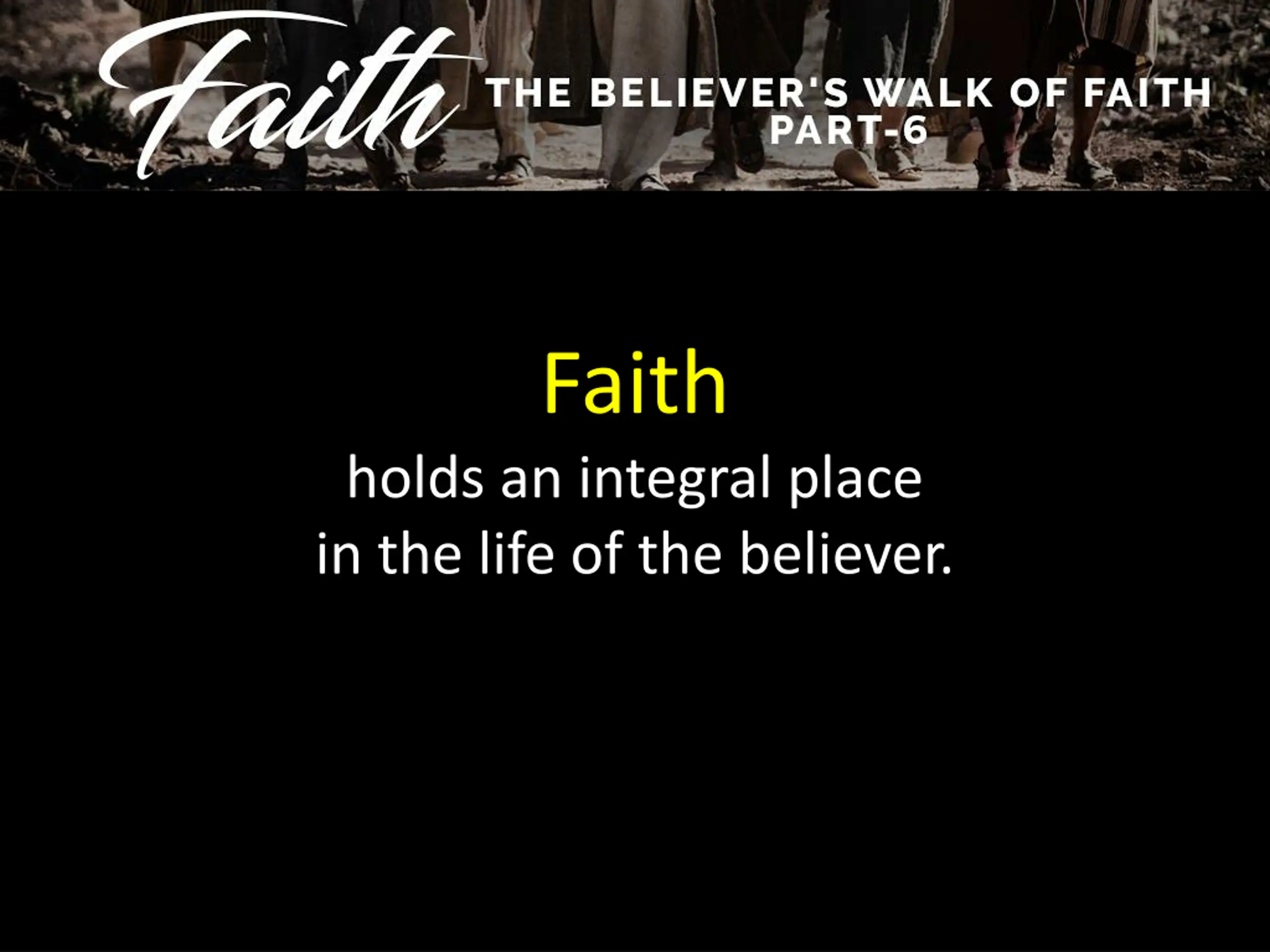 Faith
THE BELIEVER'S WALK OF FAITH
PART-6

Faith
holds an integral place
in the life of the believer.